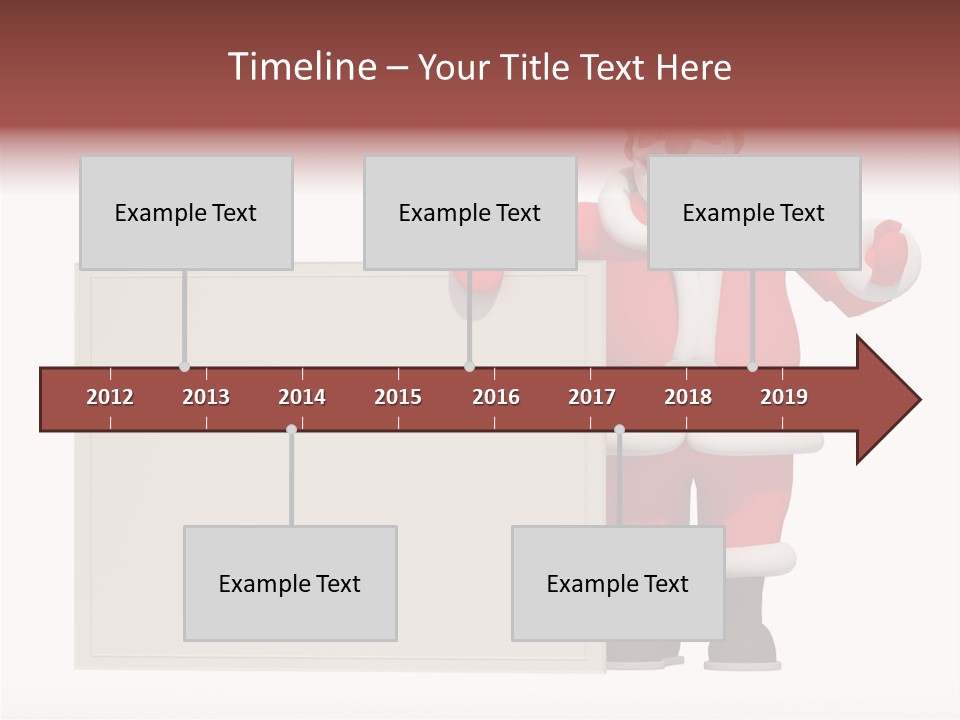 Timeline – Your Title Text Here

Example Text

Example Text

Example Text

2012 2013 2014 2015 2016 2017 2018 2019

Example Text

Example Text